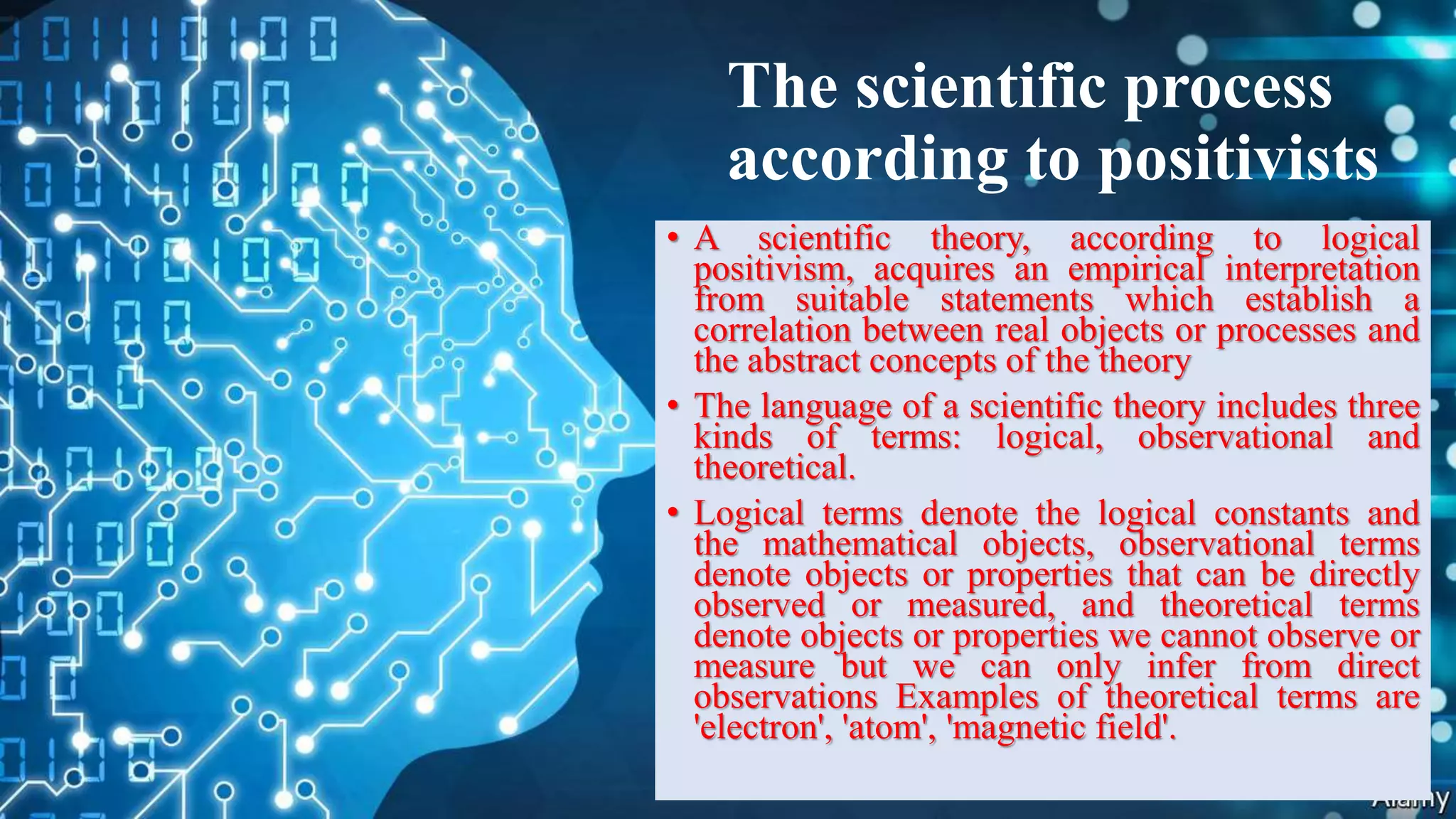 The scientific process according to positivists

• A scientific theory, according to logical positivism, acquires an empirical interpretation from suitable statements which establish a correlation between real objects or processes and the abstract concepts of the theory

• The language of a scientific theory includes three kinds of terms: logical, observational and theoretical.

• Logical terms denote the logical constants and the mathematical objects, observational terms denote objects or properties that can be directly observed or measured, and theoretical terms denote objects or properties we cannot observe or measure but we can only infer from direct observations Examples of theoretical terms are 'electron', 'atom', 'magnetic field'.

Alamy